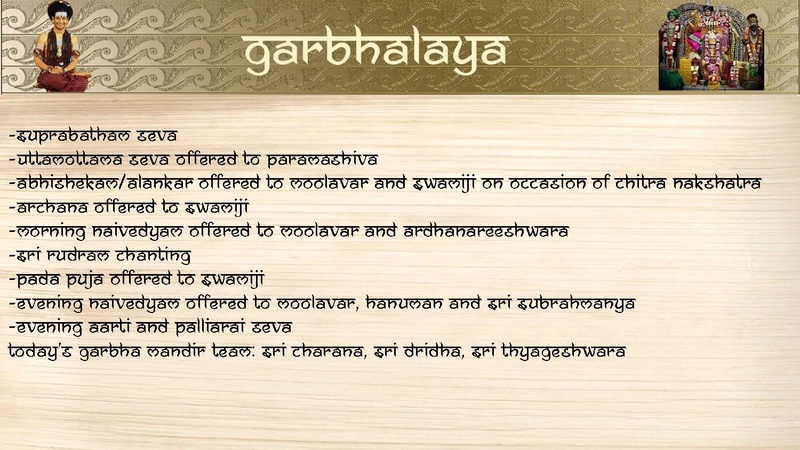 garbhalaya

-suprabatham seva
-uttamottama seva offered to paramashiva
-abhishekam/alankar offered to moolavar and swamiji on occasion of chitra nakshatra
-archana offered to swamiji
-morning naivedyam offered to moolavar and ardhanareeshwara
-sri rudram chanting
-pada puja offered to swamiji
-evening naivedyam offered to moolavar, hanuman and sri subrahmanya
-evening aarti and palliarai seva
today's garbha mandir team: sri charana, sri dridha, sri thyageshwara